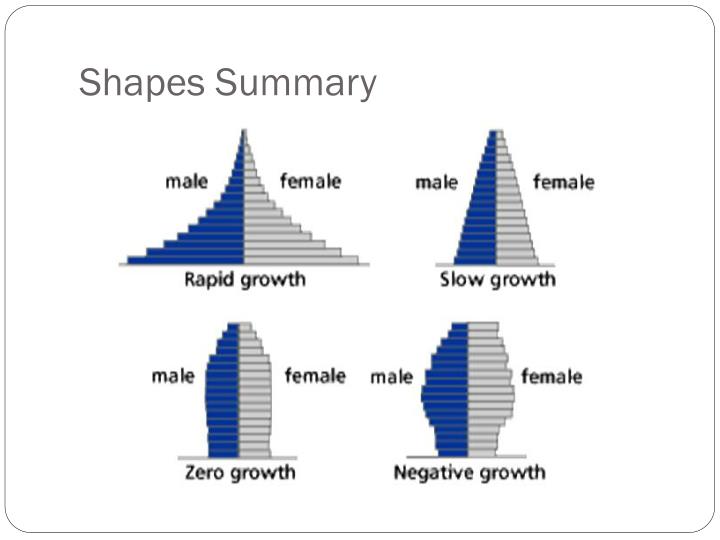 Shapes Summary

male female

Rapid growth

male female

Slow growth

male female

Zero growth

male female

Negative growth